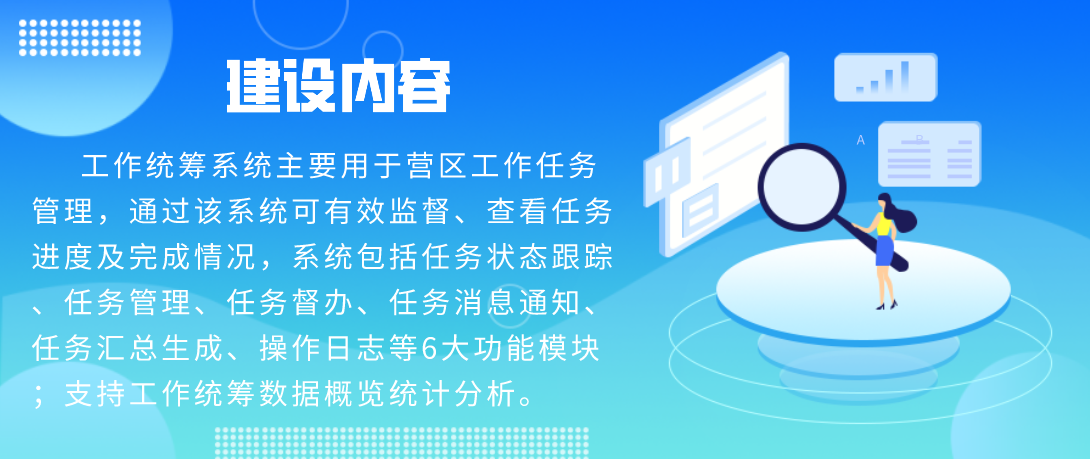 建设内容

工作统筹系统主要用于营区工作任务管理，通过该系统可有效监督、查看任务进度及完成情况，系统包括任务状态跟踪、任务管理、任务督办、任务消息通知、任务汇总生成、操作日志等6大功能模块；支持工作统筹数据概览统计分析。

A B